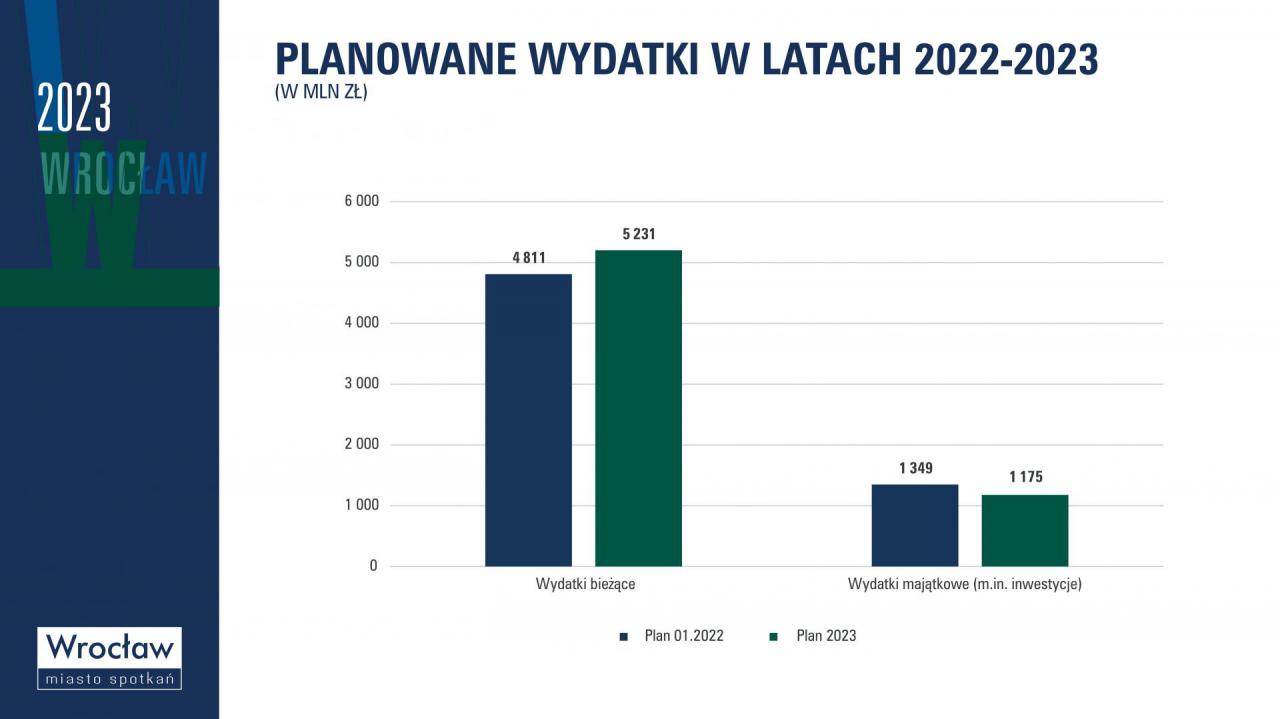 2023
WROCŁAW

PLANOWANE WYDATKI W LATACH 2022-2023
(W MLN ZŁ)

6 000
5 000
4 000
3 000
2 000
1 000
0

4 811
5 231
1 349
1 175

Wydatki bieżące
Wydatki majątkowe (m.in. inwestycje)

Plan 01.2022
Plan 2023

Wrocław
miasto spotkań